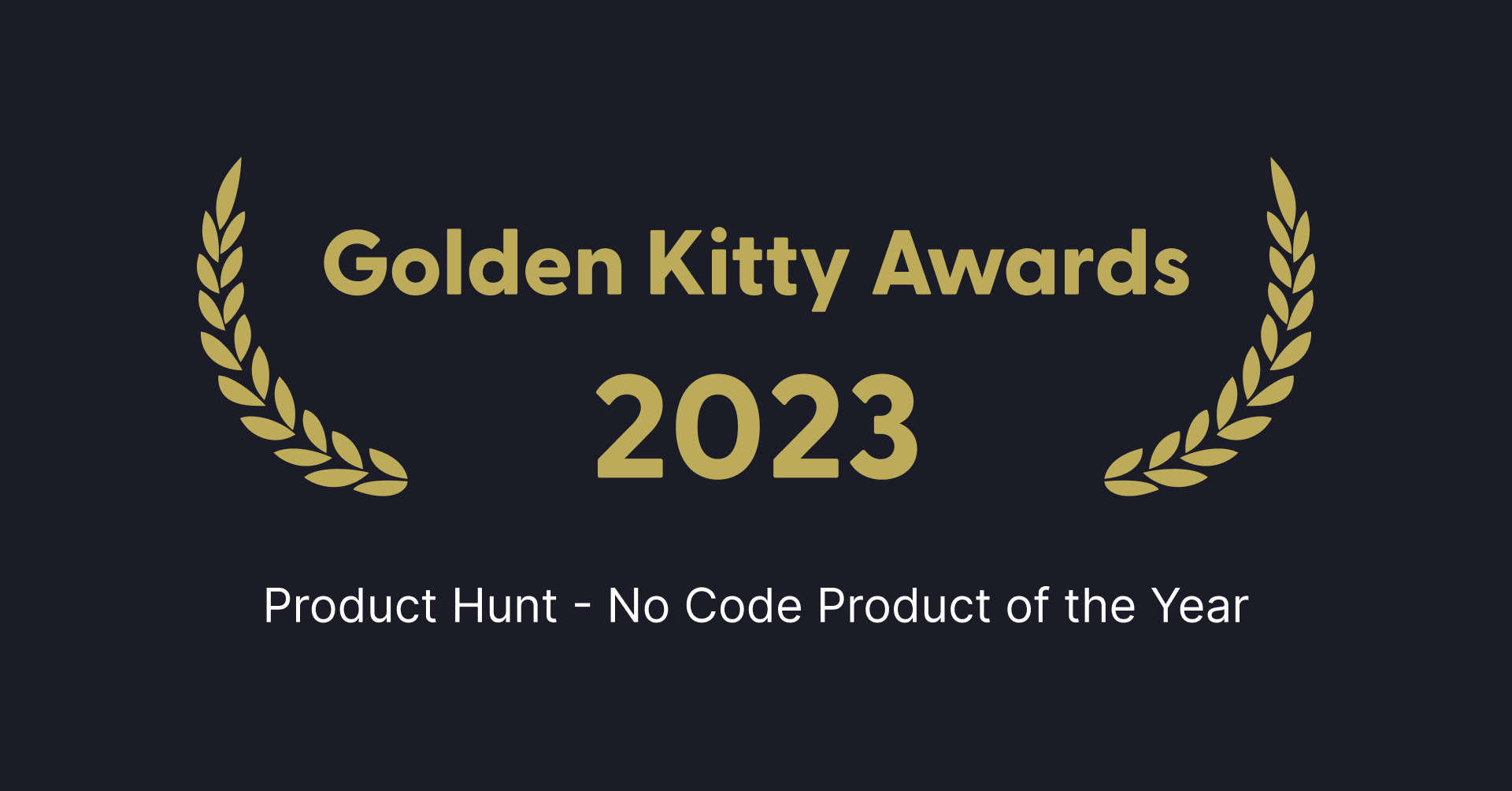 Golden Kitty Awards
2023

Product Hunt - No Code Product of the Year